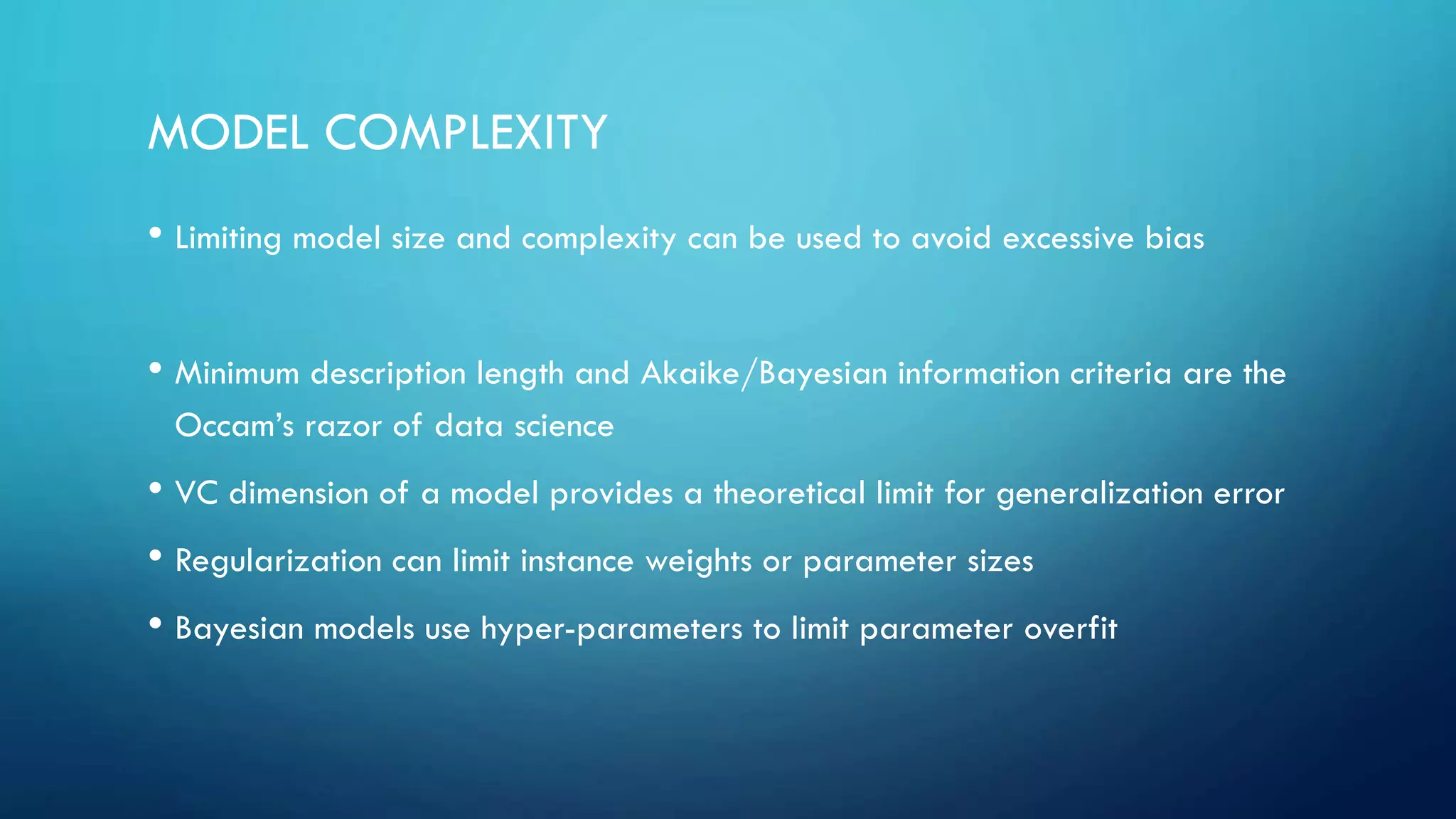 MODEL COMPLEXITY

• Limiting model size and complexity can be used to avoid excessive bias

• Minimum description length and Akaike/Bayesian information criteria are the Occam's razor of data science

• VC dimension of a model provides a theoretical limit for generalization error

• Regularization can limit instance weights or parameter sizes

• Bayesian models use hyper-parameters to limit parameter overfit